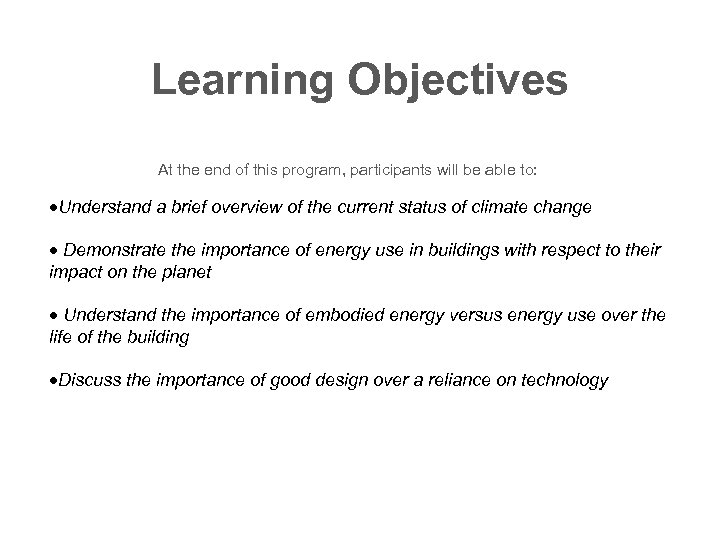 Learning Objectives

At the end of this program, participants will be able to:

•Understand a brief overview of the current status of climate change

• Demonstrate the importance of energy use in buildings with respect to their impact on the planet

• Understand the importance of embodied energy versus energy use over the life of the building

•Discuss the importance of good design over a reliance on technology